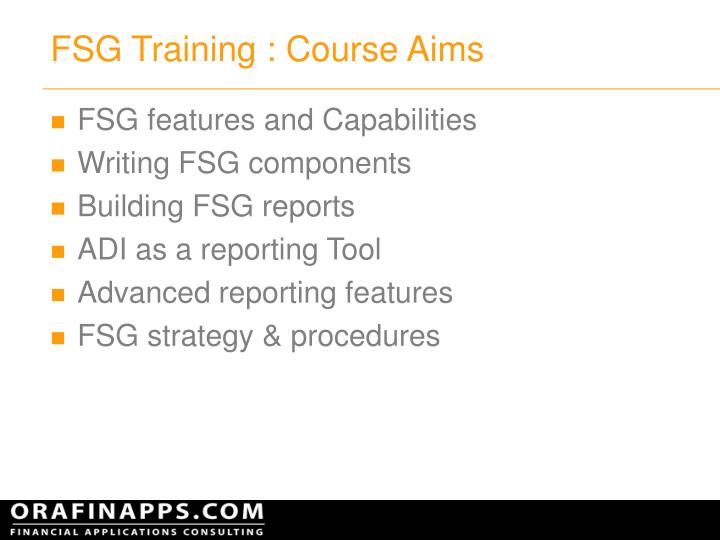 FSG Training : Course Aims

- FSG features and Capabilities
- Writing FSG components
- Building FSG reports
- ADI as a reporting Tool
- Advanced reporting features
- FSG strategy & procedures

ORAFINAPPS.COM
FINANCIAL APPLICATIONS CONSULTING